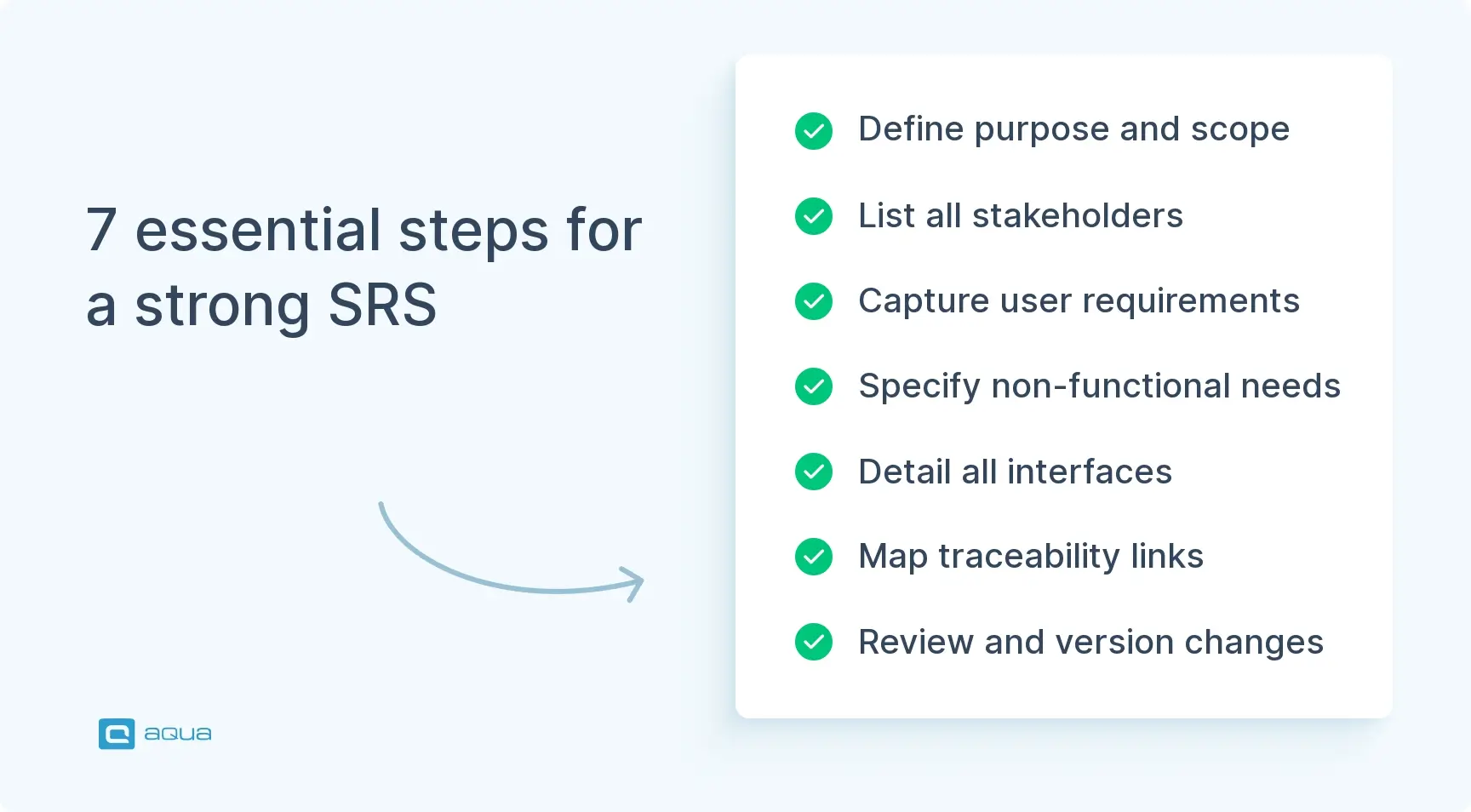 7 essential steps for a strong SRS

Define purpose and scope

List all stakeholders

Capture user requirements

Specify non-functional needs

Detail all interfaces

Map traceability links

Review and version changes

aqua